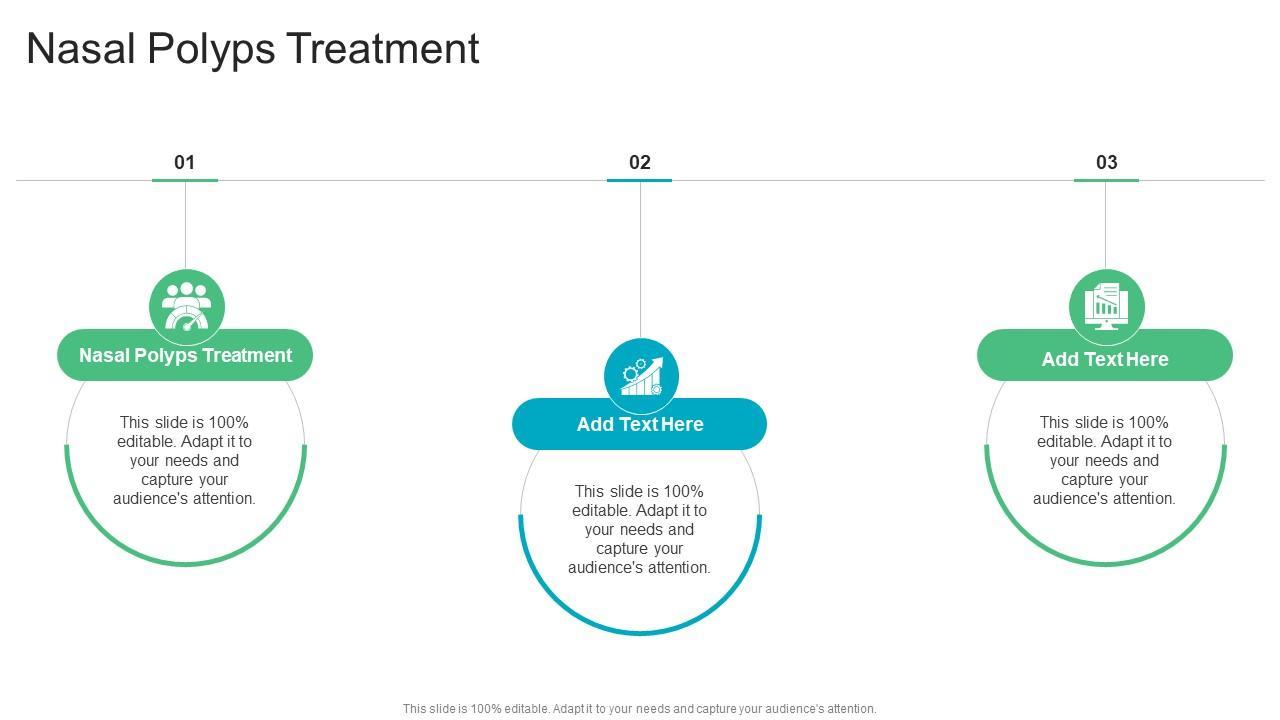 Nasal Polyps Treatment

01

Nasal Polyps Treatment

This slide is 100% editable. Adapt it to your needs and capture your audience's attention.

02

Add Text Here

This slide is 100% editable. Adapt it to your needs and capture your audience's attention.

03

Add Text Here

This slide is 100% editable. Adapt it to your needs and capture your audience's attention.

This slide is 100% editable. Adapt it to your needs and capture your audience's attention.